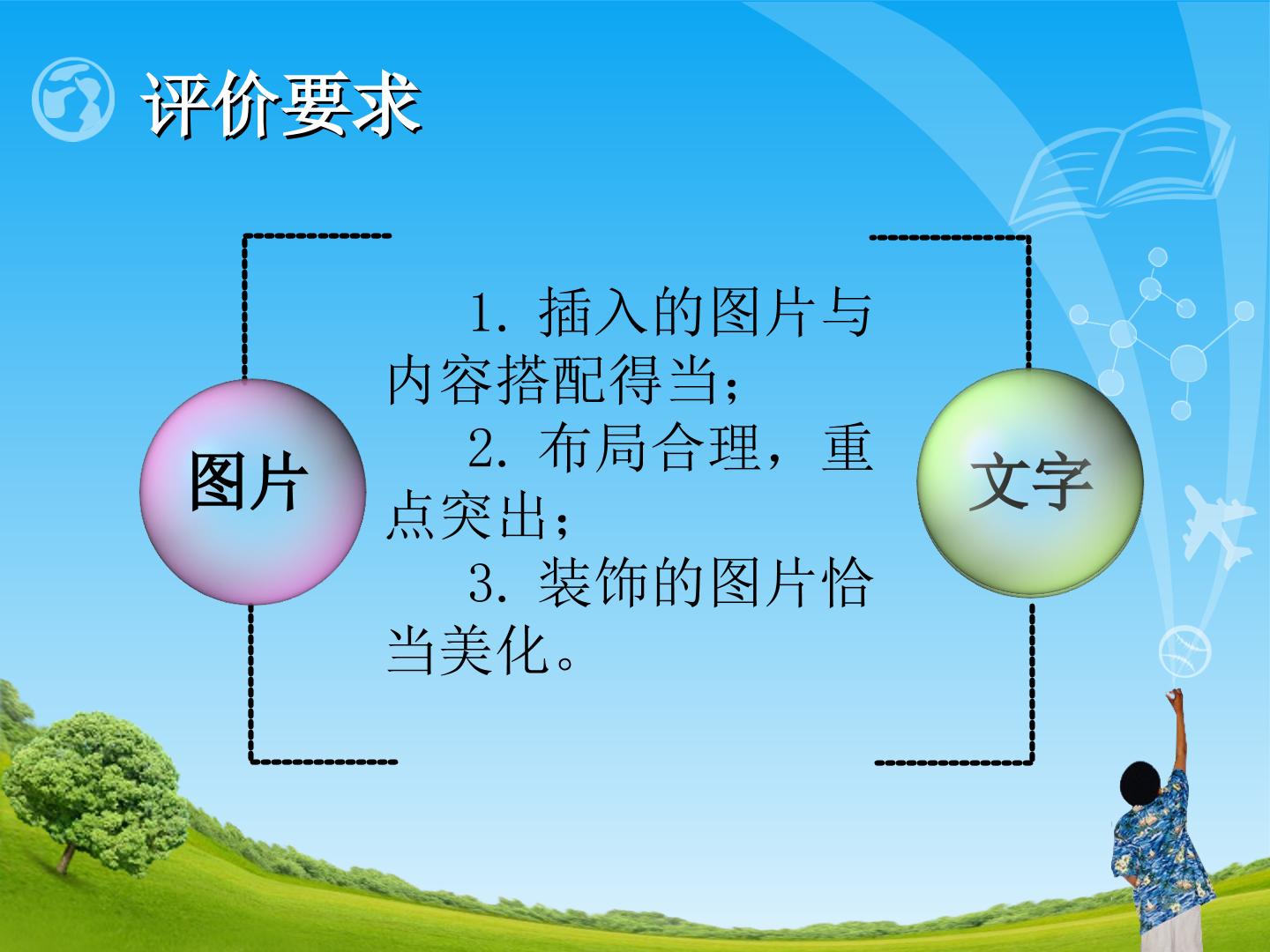 评价要求

图片

1.插入的图片与内容搭配得当；

2.布局合理，重点突出；

3.装饰的图片恰当美化。

文字